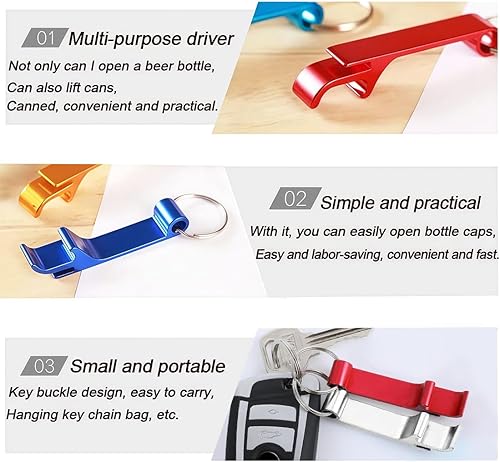 01 Multi-purpose driver
Not only can I open a beer bottle,
Can also lift cans,
Canned, convenient and practical.

02 Simple and practical
With it, you can easily open bottle caps,
Easy and labor-saving, convenient and fast.

03 Small and portable
Key buckle design, easy to carry,
Hanging key chain bag, etc.